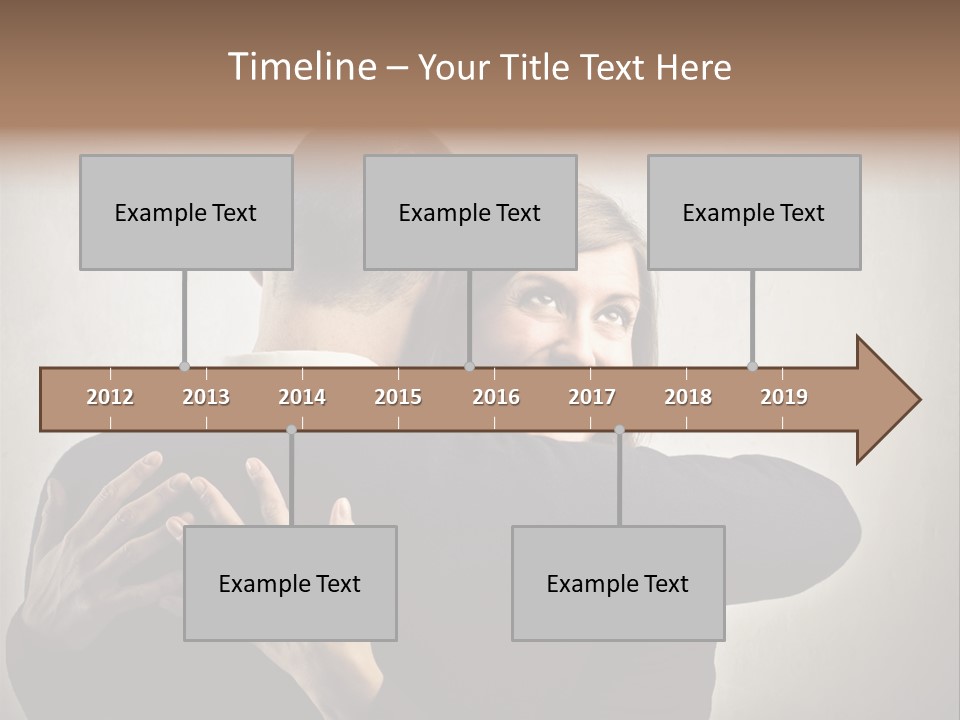 Timeline – Your Title Text Here

Example Text

Example Text

Example Text

2012 2013 2014 2015 2016 2017 2018 2019

Example Text

Example Text